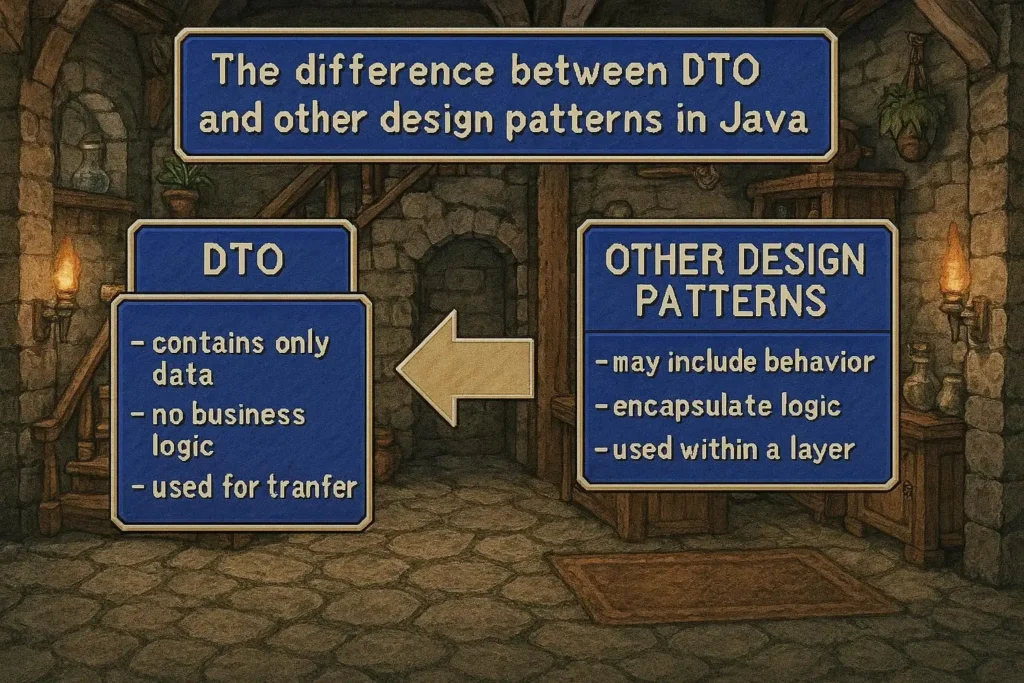 The difference between DTO and other design patterns in Java

DTO

- contains only data
- no business logic
- used for tranfer

OTHER DESIGN PATTERNS

- may include behavior
- encapsulate logic
- used within a layer